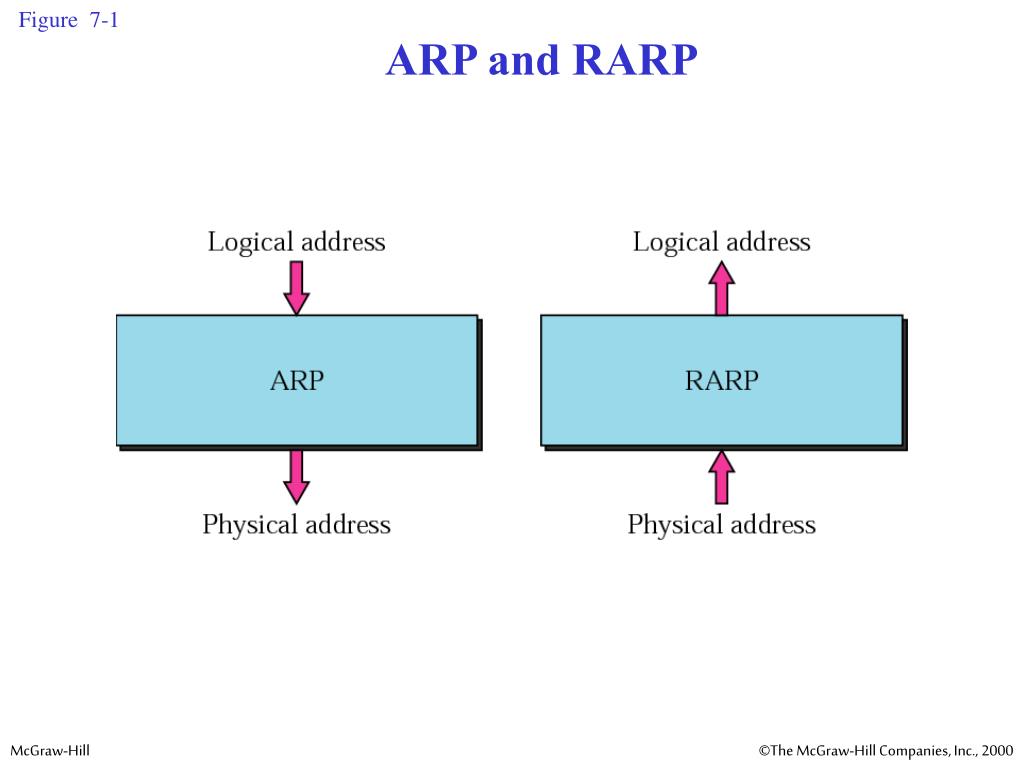 Figure 7-1

ARP and RARP

Logical address

ARP

Physical address

Logical address

RARP

Physical address

McGraw-Hill

©The McGraw-Hill Companies, Inc., 2000